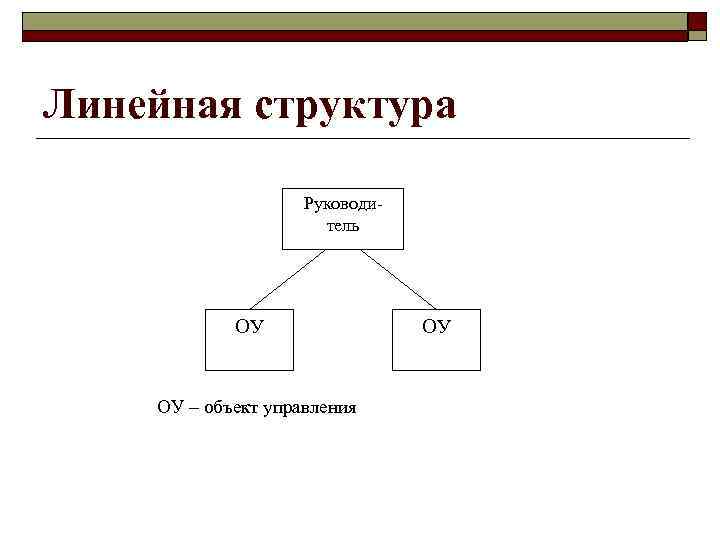 Линейная структура

Руководитель

ОУ

ОУ

ОУ – объект управления